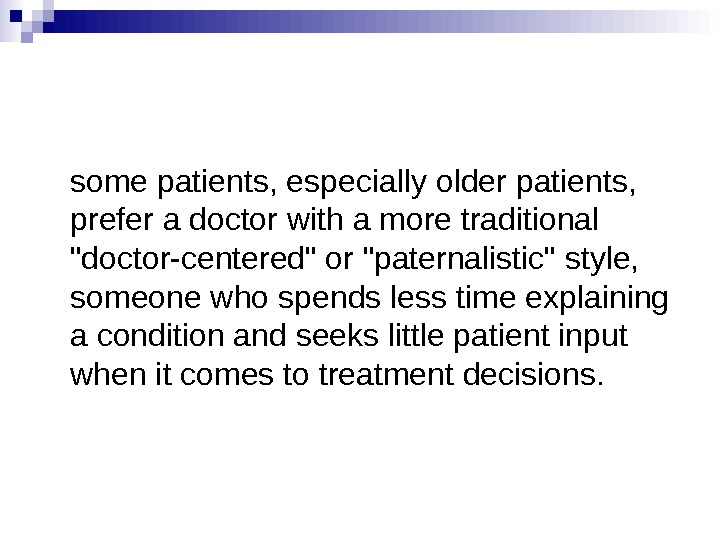 some patients, especially older patients, prefer a doctor with a more traditional "doctor-centered" or "paternalistic" style, someone who spends less time explaining a condition and seeks little patient input when it comes to treatment decisions.